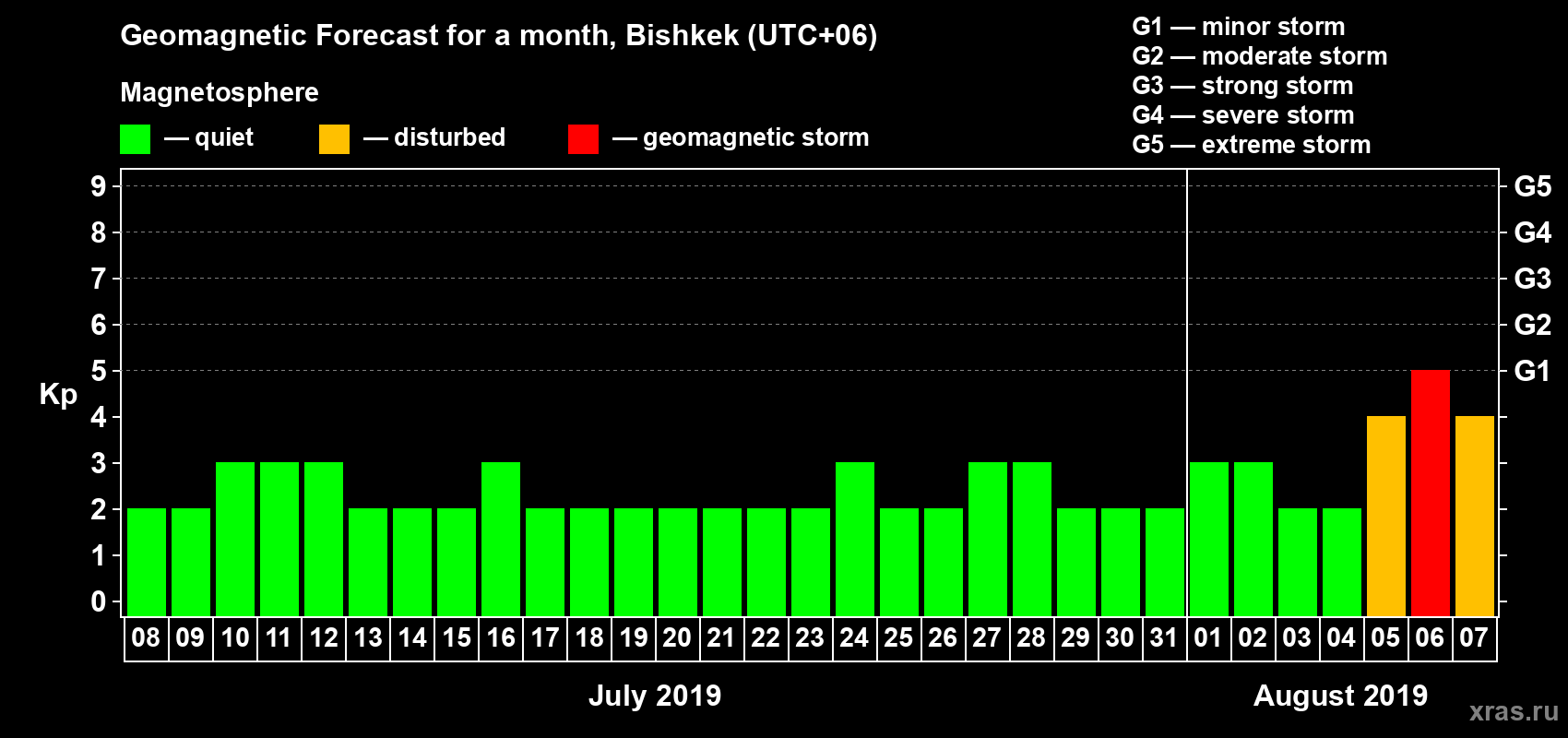 Geomagnetic Forecast for a month, Bishkek (UTC+06)

Magnetosphere

— quiet — disturbed — geomagnetic storm

G1 — minor storm
G2 — moderate storm
G3 — strong storm
G4 — severe storm
G5 — extreme storm

Kp

9
8
7
6
5
4
3
2
1
0

G5
G4
G3
G2
G1

08 09 10 11 12 13 14 15 16 17 18 19 20 21 22 23 24 25 26 27 28 29 30 31 01 02 03 04 05 06 07

July 2019

August 2019

xras.ru